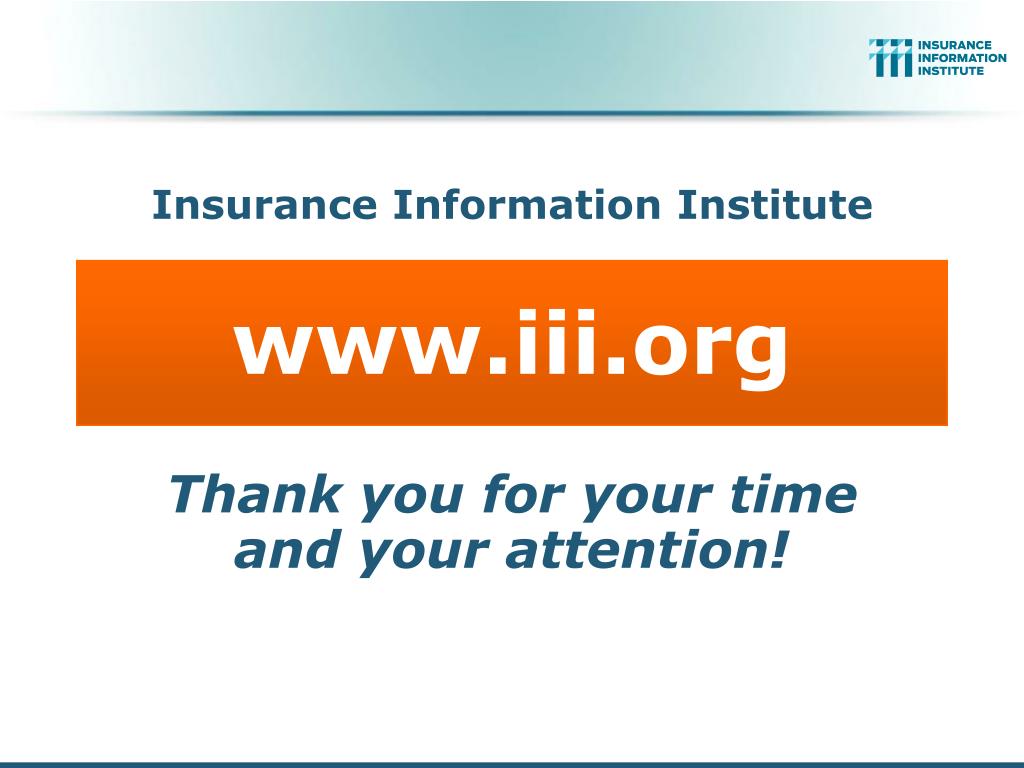 INSURANCE
INFORMATION
INSTITUTE

Insurance Information Institute

www.iii.org

Thank you for your time and your attention!